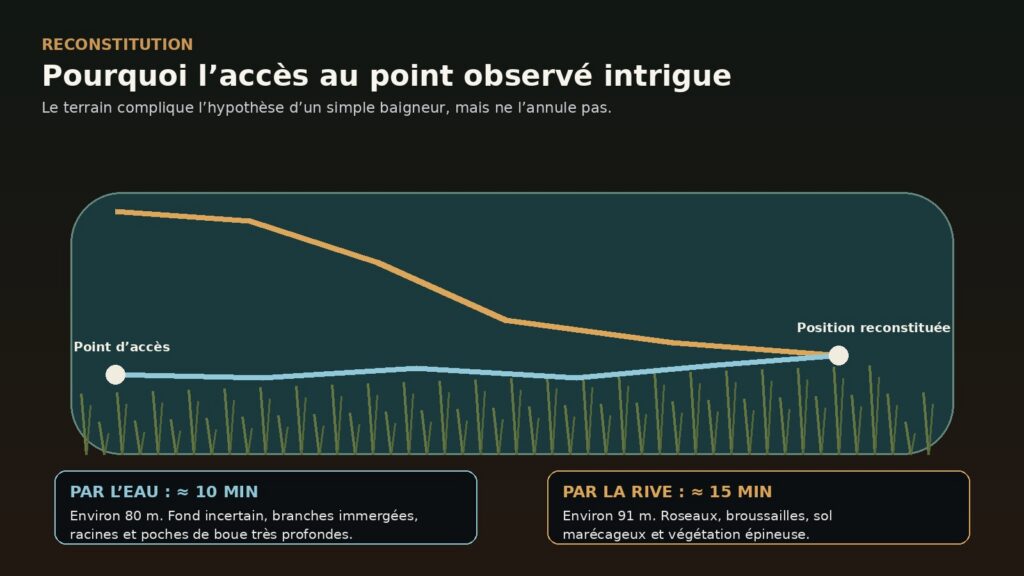 RECONSTITUTION

Pourquoi l’accès au point observé intrigue

Le terrain complique l’hypothèse d’un simple baigneur, mais ne l’annule pas.

Point d’accès

Position reconstituée

PAR L’EAU : ≈ 10 MIN

Environ 80 m. Fond incertain, branches immergées, racines et poches de boue très profondes.

PAR LA RIVE : ≈ 15 MIN

Environ 91 m. Roseaux, broussailles, sol marécageux et végétation épineuse.